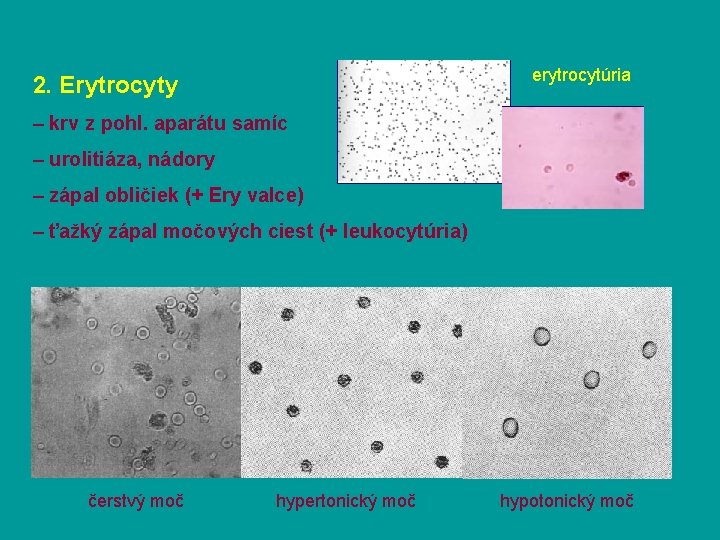 2. Erytrocyty

– krv z pohl. aparátu samíc

– urolitiáza, nádory

– zápal obličiek (+ Ery valce)

– ťažký zápal močových ciest (+ leukocytúria)

erytrocytúria

čerstvý moč

hypertonický moč

hypotonický moč